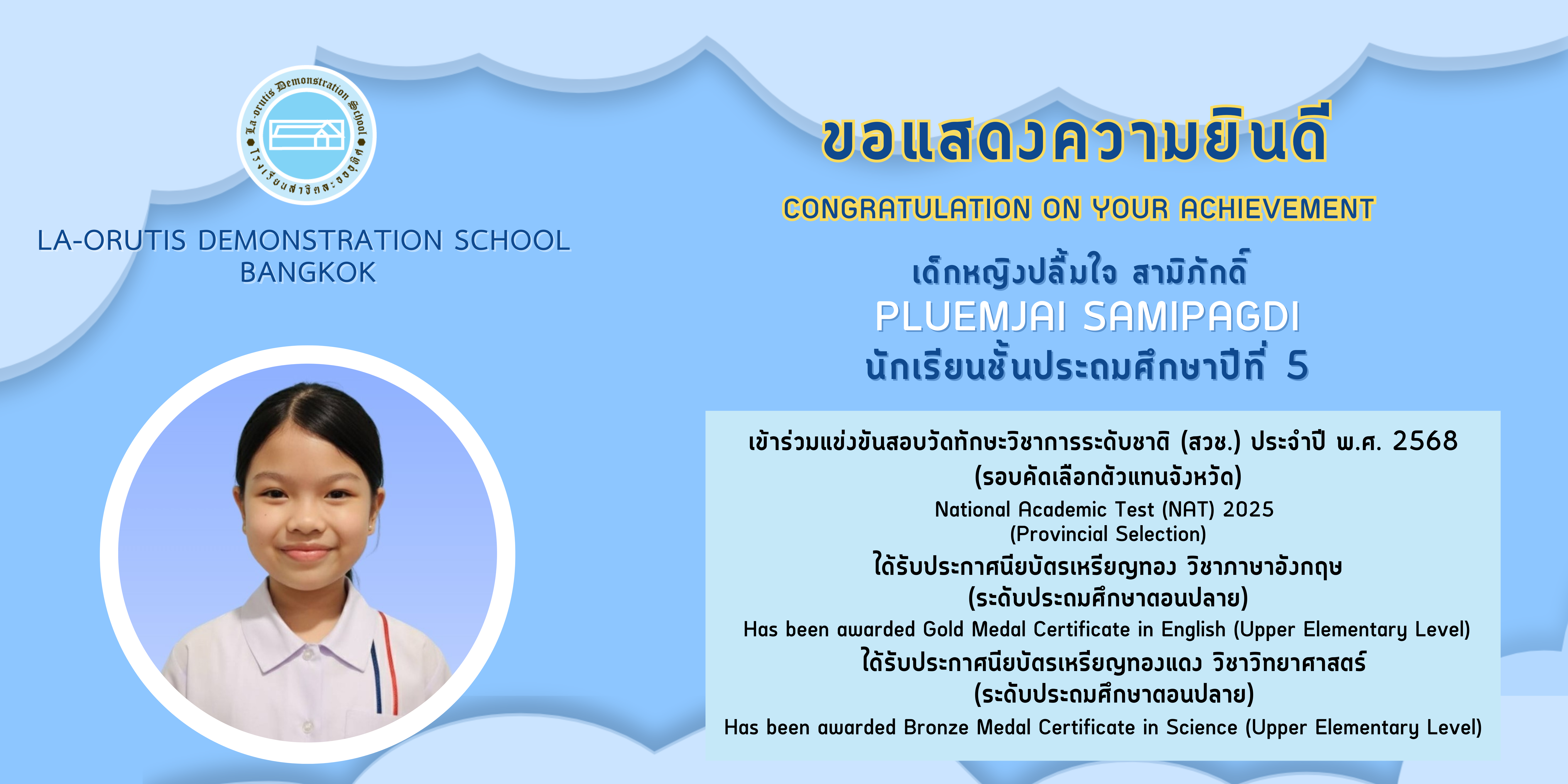 La-orutis Demonstration School
โรงเรียนสาธิตละอออุทิศ

LA-ORUTIS DEMONSTRATION SCHOOL BANGKOK

ขอแสดงความยินดี

CONGRATULATION ON YOUR ACHIEVEMENT

เด็กหญิงปลื้มใจ สามิภักดิ์
PLUEMJAI SAMIPAGDI
นักเรียนชั้นประถมศึกษาปีที่ 5

เข้าร่วมแข่งขันสอบวัดทักษะวิชาการระดับชาติ (สวช.) ประจำปี พ.ศ. 2568
(รอบคัดเลือกตัวแทนจังหวัด)
National Academic Test (NAT) 2025
(Provincial Selection)
ได้รับประกาศนียบัตรเหรียญทอง วิชาภาษาอังกฤษ
(ระดับประถมศึกษาตอนปลาย)
Has been awarded Gold Medal Certificate in English (Upper Elementary Level)
ได้รับประกาศนียบัตรเหรียญทองแดง วิชาวิทยาศาสตร์
(ระดับประถมศึกษาตอนปลาย)
Has been awarded Bronze Medal Certificate in Science (Upper Elementary Level)